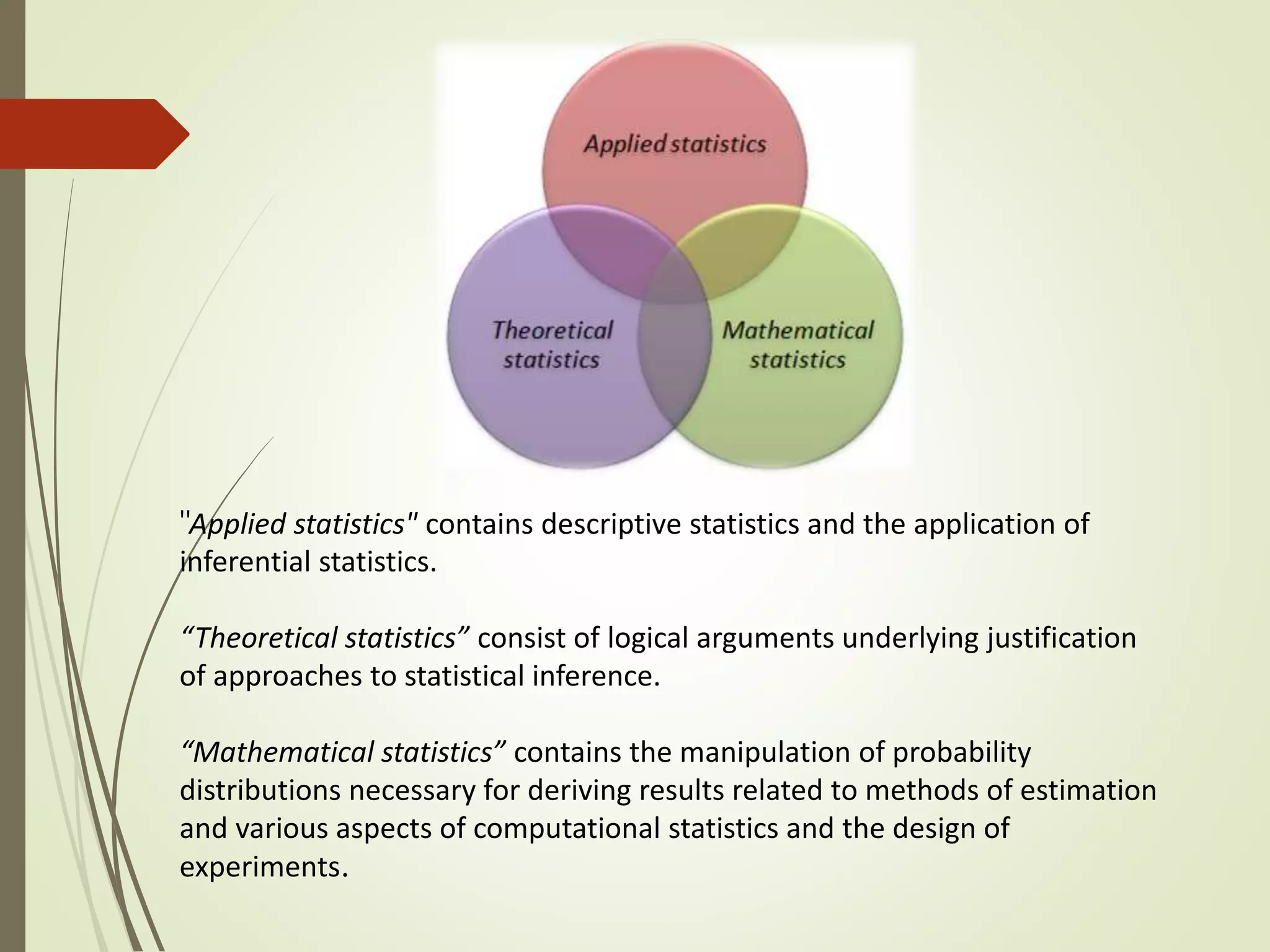 Applied statistics

Theoretical statistics

Mathematical statistics

"Applied statistics" contains descriptive statistics and the application of inferential statistics.

“Theoretical statistics” consist of logical arguments underlying justification of approaches to statistical inference.

“Mathematical statistics” contains the manipulation of probability distributions necessary for deriving results related to methods of estimation and various aspects of computational statistics and the design of experiments.